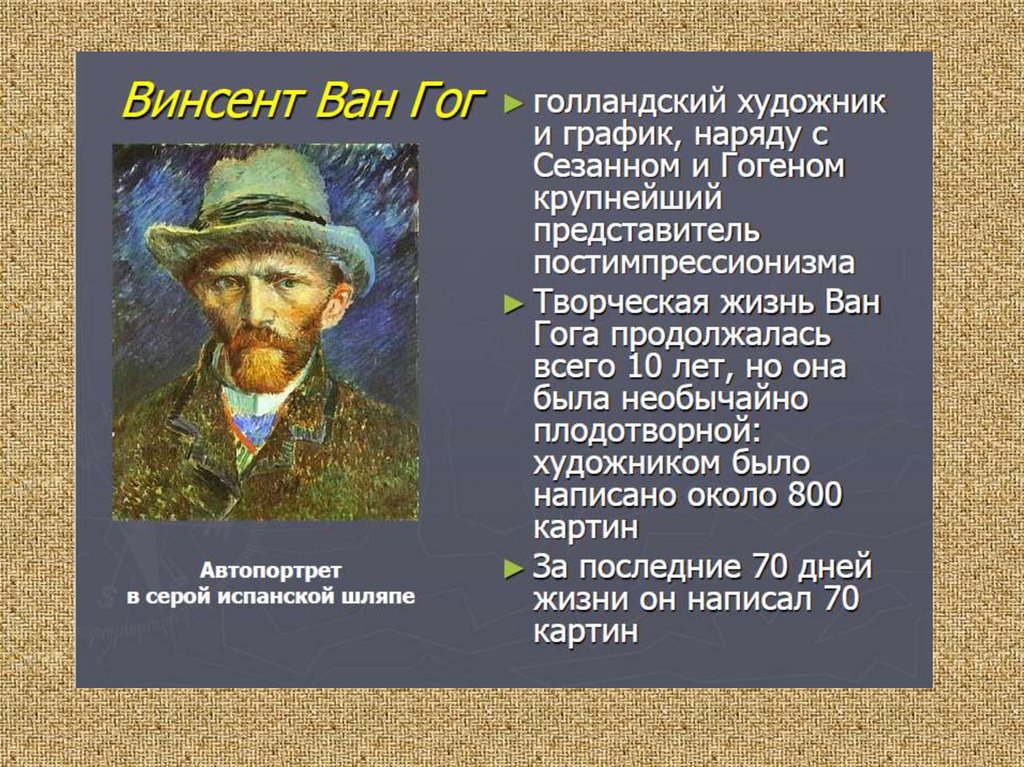 Винсент Ван Гог

Автопортрет
в серой испанской шляпе

► голландский художник и график, наряду с Сезанном и Гогеном крупнейший представитель постимпрессионизма

► Творческая жизнь Ван Гога продолжалась всего 10 лет, но она была необычайно плодотворной: художником было написано около 800 картин

► За последние 70 дней жизни он написал 70 картин